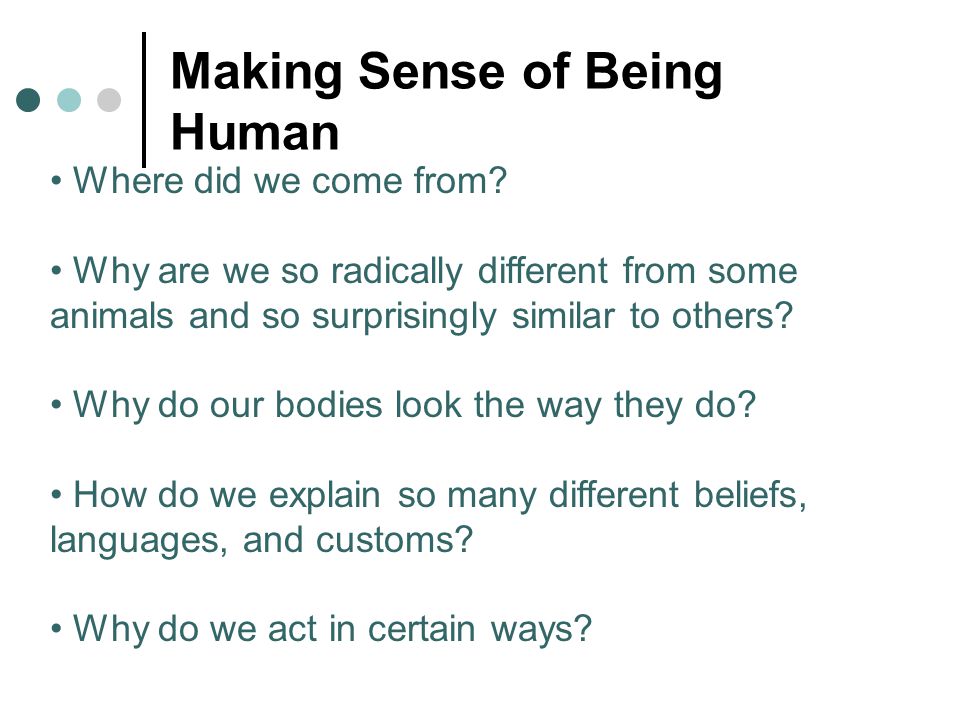 Making Sense of Being Human

• Where did we come from?

• Why are we so radically different from some animals and so surprisingly similar to others?

• Why do our bodies look the way they do?

• How do we explain so many different beliefs, languages, and customs?

• Why do we act in certain ways?